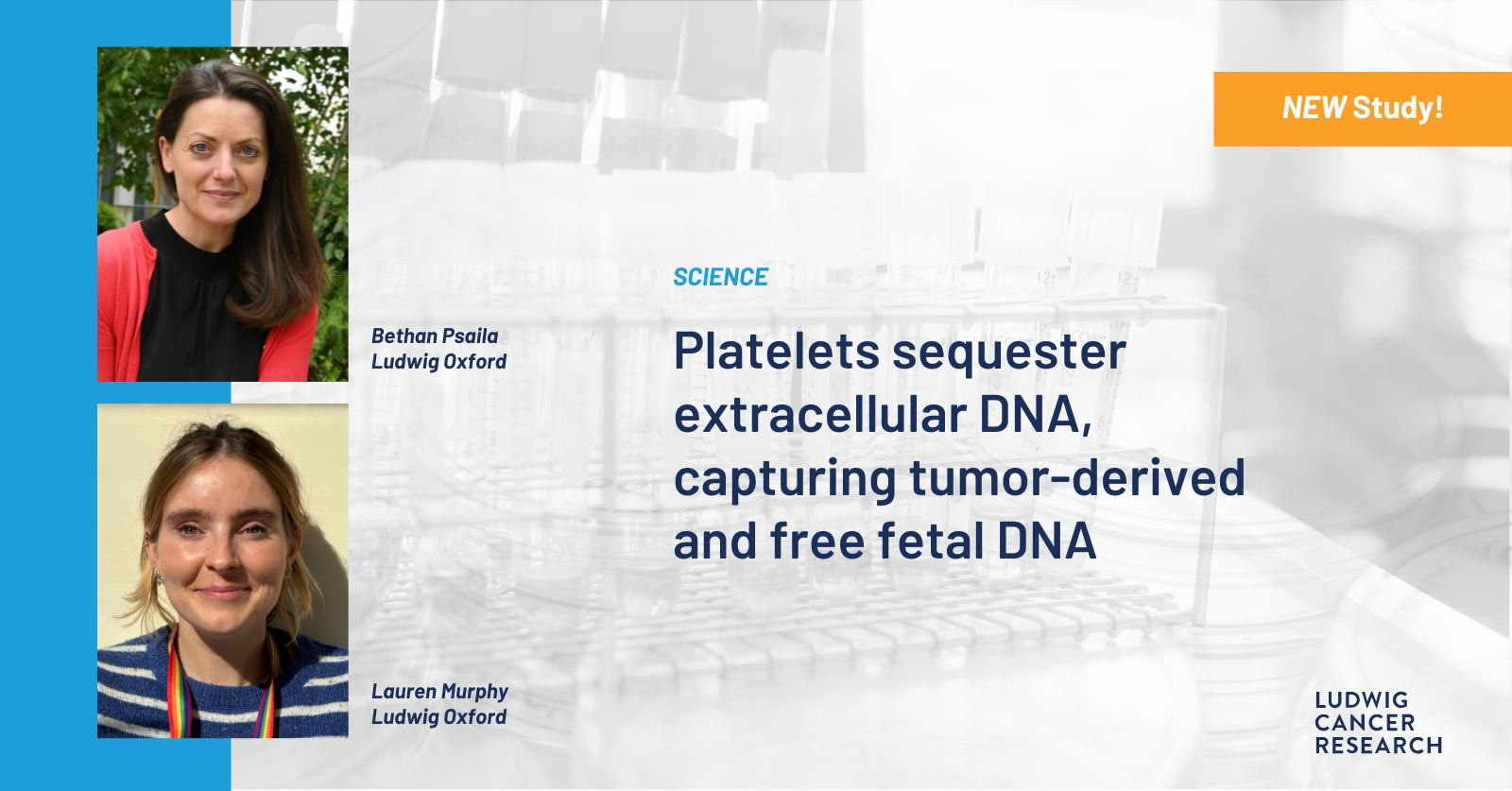 NEW Study!

Bethan Psaila
Ludwig Oxford

Lauren Murphy
Ludwig Oxford

SCIENCE

Platelets sequester extracellular DNA, capturing tumor-derived and free fetal DNA

LUDWIG
CANCER
RESEARCH